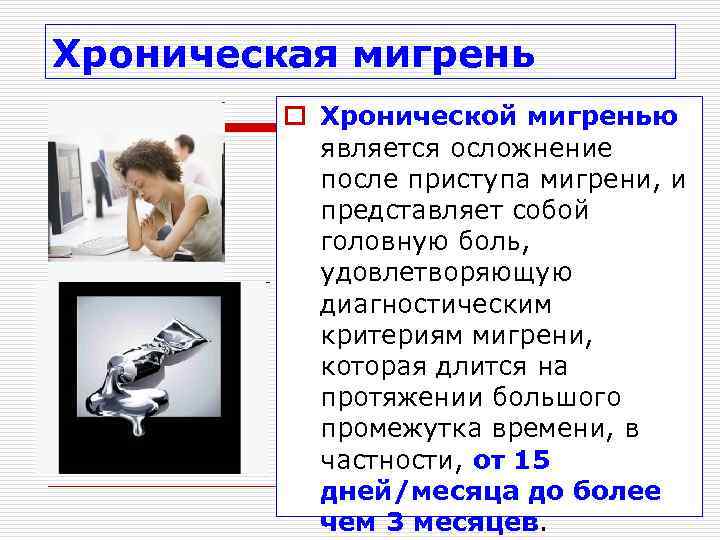 Хроническая мигрень

Хронической мигренью является осложнение после приступа мигрени, и представляет собой головную боль, удовлетворяющую диагностическим критериям мигрени, которая длится на протяжении большого промежутка времени, в частности, от 15 дней/месяца до более чем 3 месяцев.